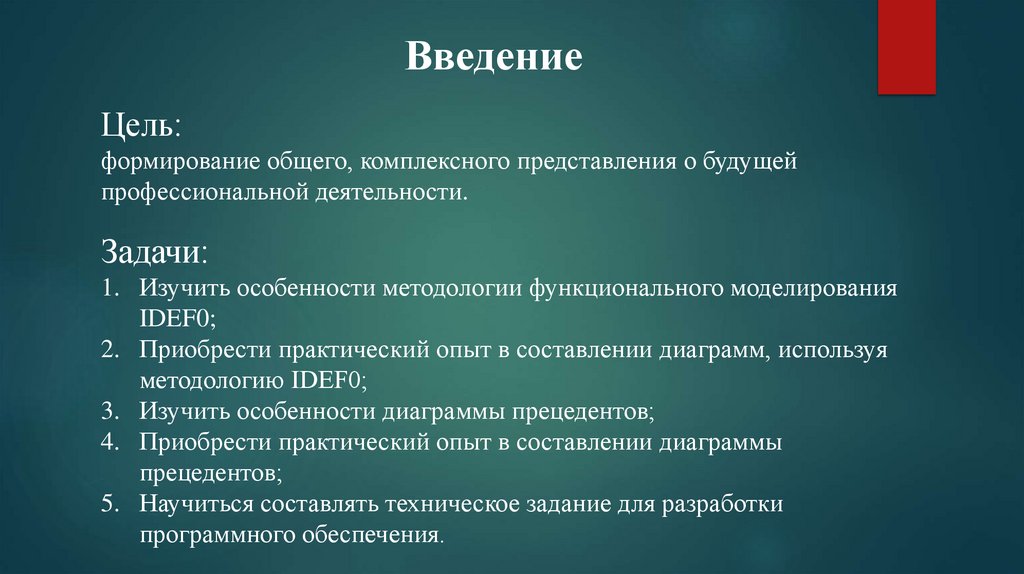 Введение

Цель:
формирование общего, комплексного представления о будущей профессиональной деятельности.

Задачи:
1. Изучить особенности методологии функционального моделирования IDEF0;
2. Приобрести практический опыт в составлении диаграмм, используя методологию IDEF0;
3. Изучить особенности диаграммы прецедентов;
4. Приобрести практический опыт в составлении диаграммы прецедентов;
5. Научиться составлять техническое задание для разработки программного обеспечения.